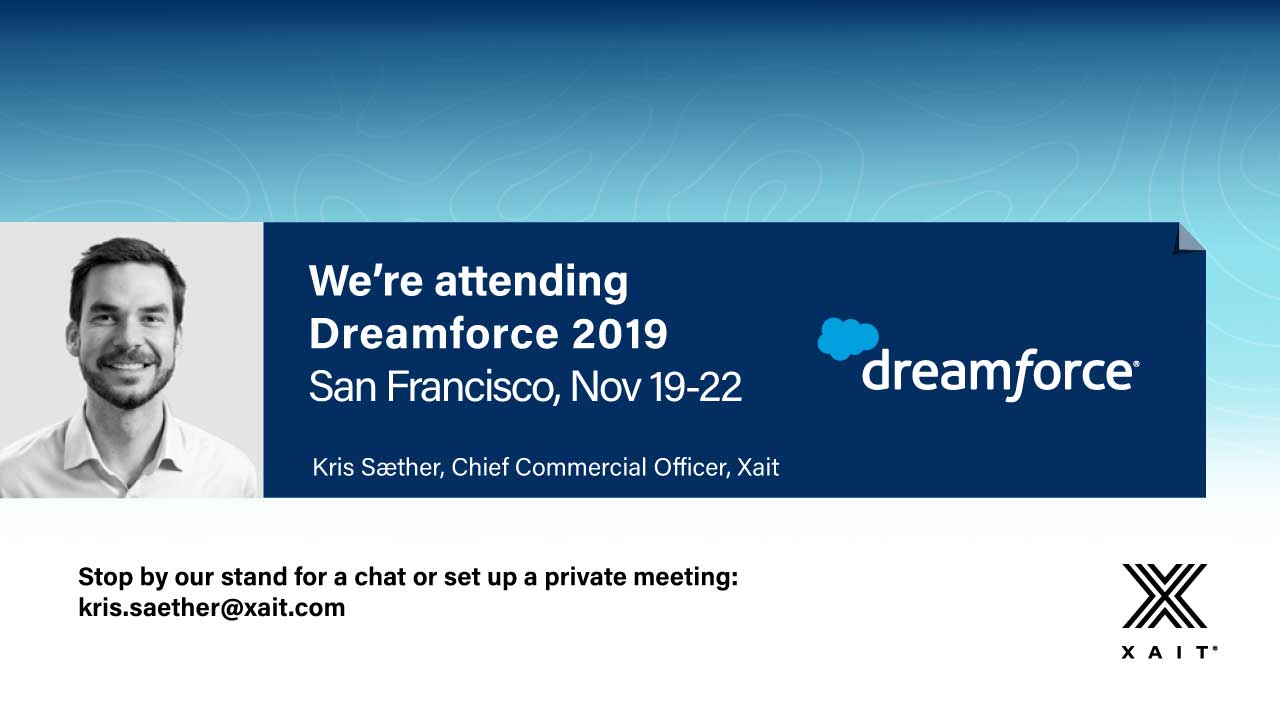 We're attending
Dreamforce 2019
San Francisco, Nov 19-22

dreamforce®

Kris Sæther, Chief Commercial Officer, Xait

Stop by our stand for a chat or set up a private meeting:
kris.saether@xait.com

XAIT®